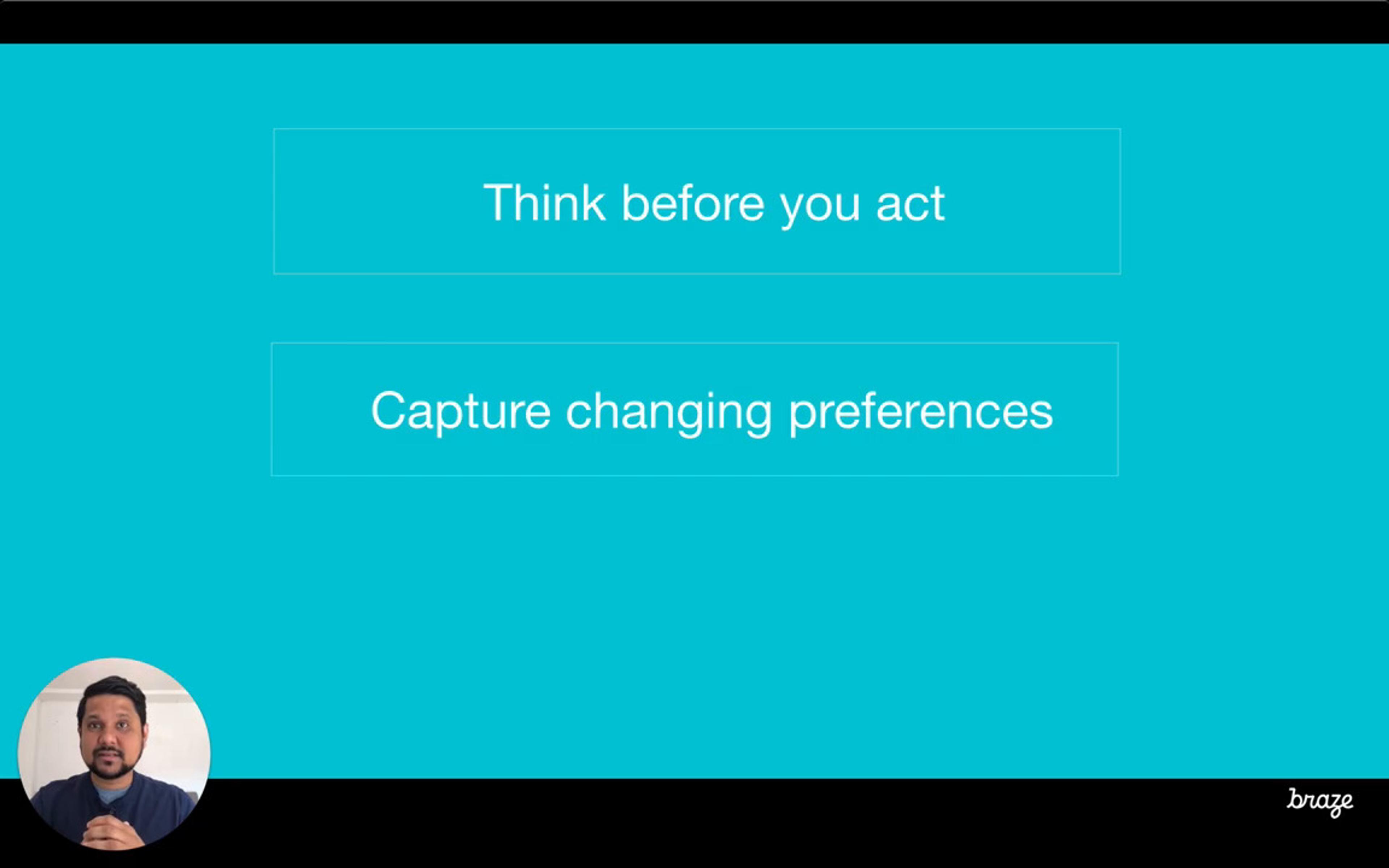 Think before you act

Capture changing preferences

braze